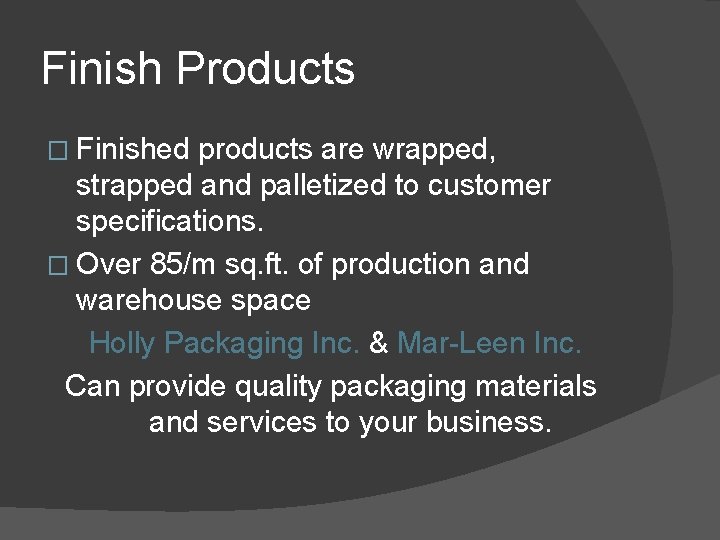 Finish Products

□ Finished products are wrapped, strapped and palletized to customer specifications.

□ Over 85/m sq.ft. of production and warehouse space

Holly Packaging Inc. & Mar-Leen Inc.

Can provide quality packaging materials and services to your business.